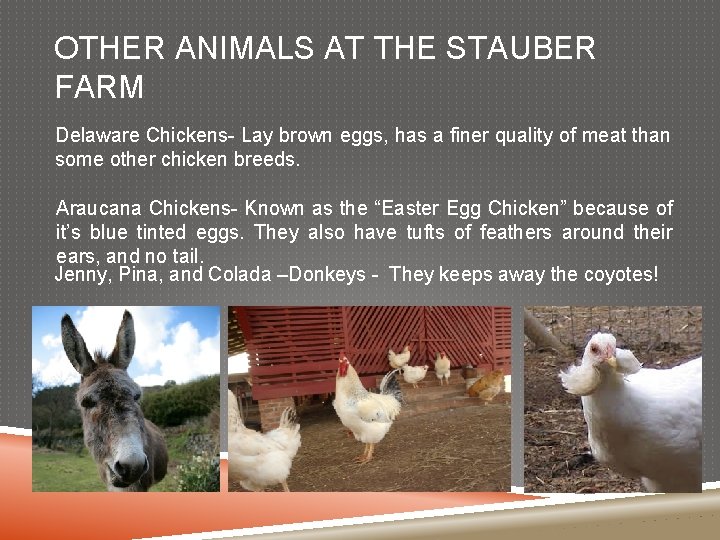 OTHER ANIMALS AT THE STAUBER FARM

Delaware Chickens- Lay brown eggs, has a finer quality of meat than some other chicken breeds.

Araucana Chickens- Known as the “Easter Egg Chicken” because of it’s blue tinted eggs. They also have tufts of feathers around their ears, and no tail.
Jenny, Pina, and Colada –Donkeys - They keeps away the coyotes!